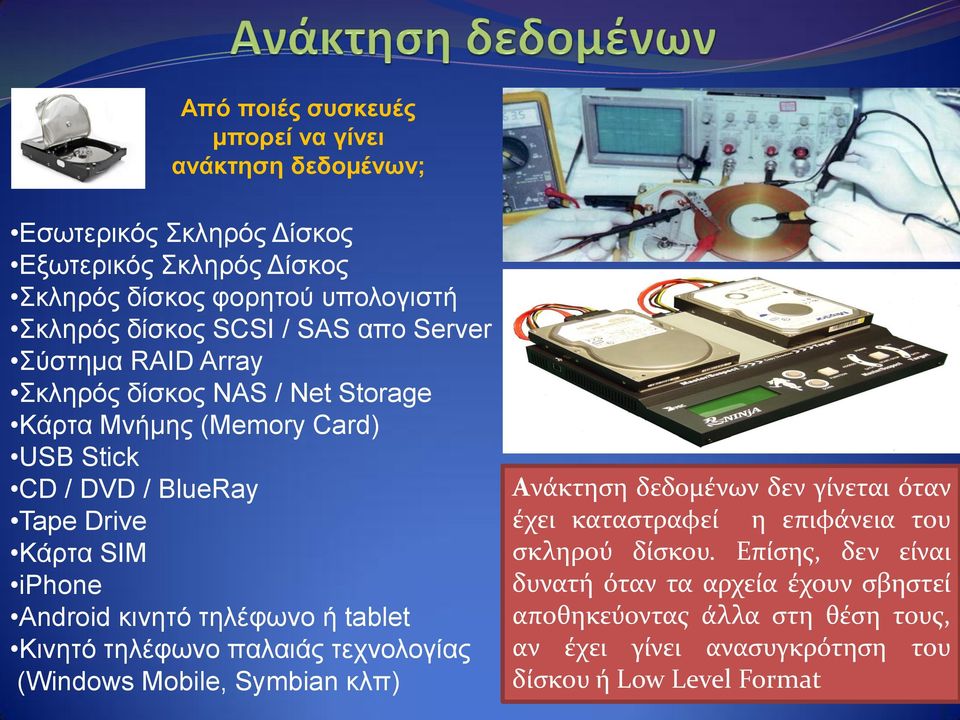 Ανάκτηση δεδομένων

Από ποιές συσκευές μπορεί να γίνει ανάκτηση δεδομένων;

•Εσωτερικός Σκληρός Δίσκος
•Εξωτερικός Σκληρός Δίσκος
•Σκληρός δίσκος φορητού υπολογιστή
•Σκληρός δίσκος SCSI / SAS απο Server
•Σύστημα RAID Array
•Σκληρός δίσκος NAS / Net Storage
•Κάρτα Μνήμης (Memory Card)
•USB Stick
•CD / DVD / BlueRay
•Tape Drive
•Κάρτα SIM
•iPhone
•Android κινητό τηλέφωνο ή tablet
•Κινητό τηλέφωνο παλαιάς τεχνολογίας (Windows Mobile, Symbian κλπ)

NINJA

Ανάκτηση δεδομένων δεν γίνεται όταν έχει καταστραφεί η επιφάνεια του σκληρού δίσκου. Επίσης, δεν είναι δυνατή όταν τα αρχεία έχουν σβηστεί αποθηκεύοντας άλλα στη θέση τους, αν έχει γίνει ανασυγκρότηση του δίσκου ή Low Level Format